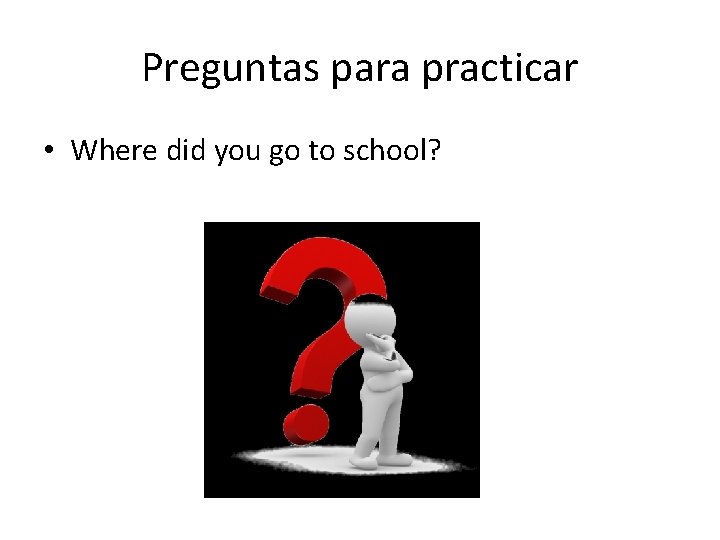 Preguntas para practicar

• Where did you go to school?